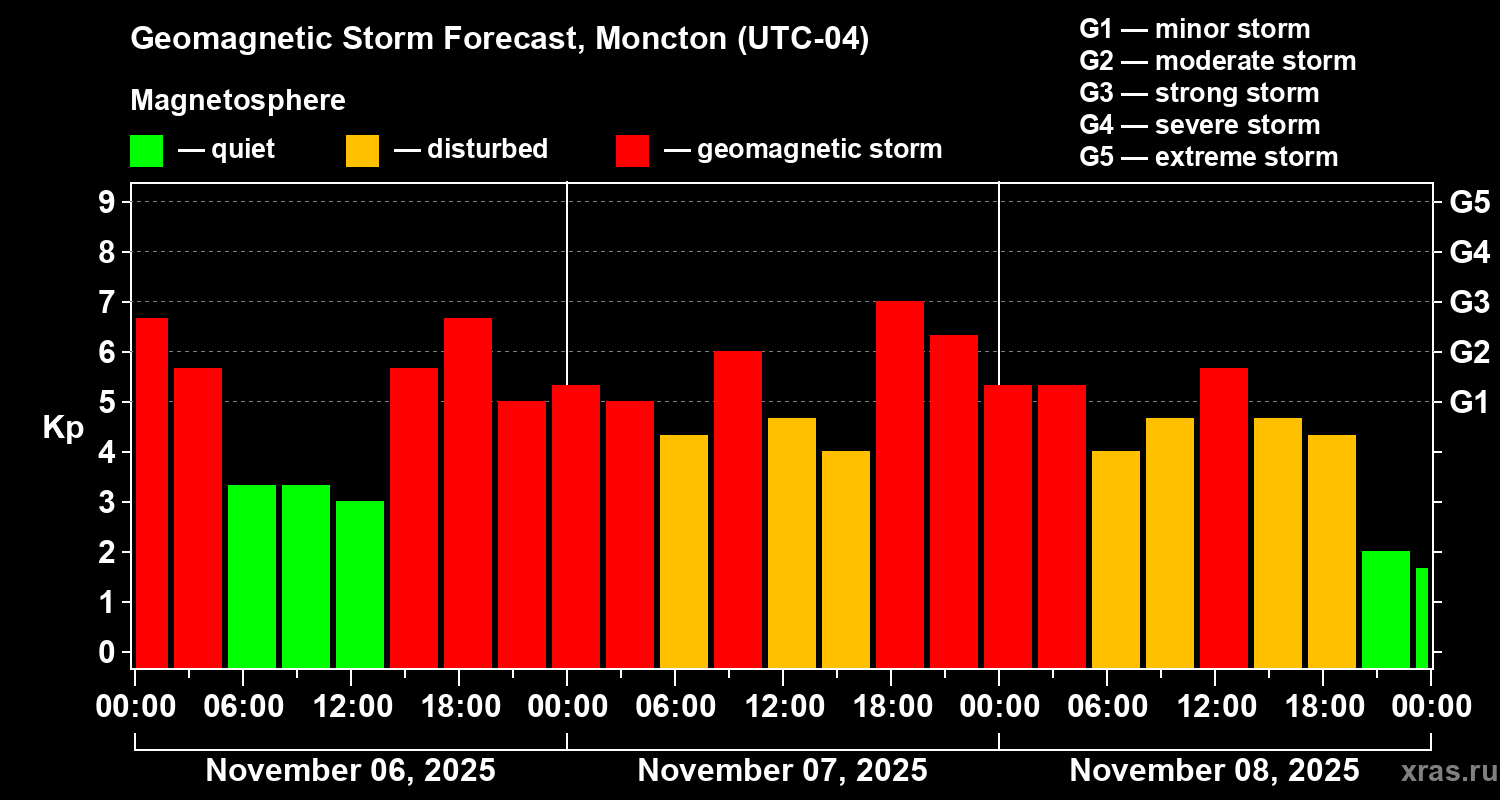 Geomagnetic Storm Forecast, Moncton (UTC-04)

Magnetosphere

— quiet — disturbed — geomagnetic storm

G1 — minor storm
G2 — moderate storm
G3 — strong storm
G4 — severe storm
G5 — extreme storm

Kp

9
8
7
6
5
4
3
2
1
0

G5
G4
G3
G2
G1

00:00 06:00 12:00 18:00 00:00 06:00 12:00 18:00 00:00 06:00 12:00 18:00 00:00

November 06, 2025
November 07, 2025
November 08, 2025

xras.ru